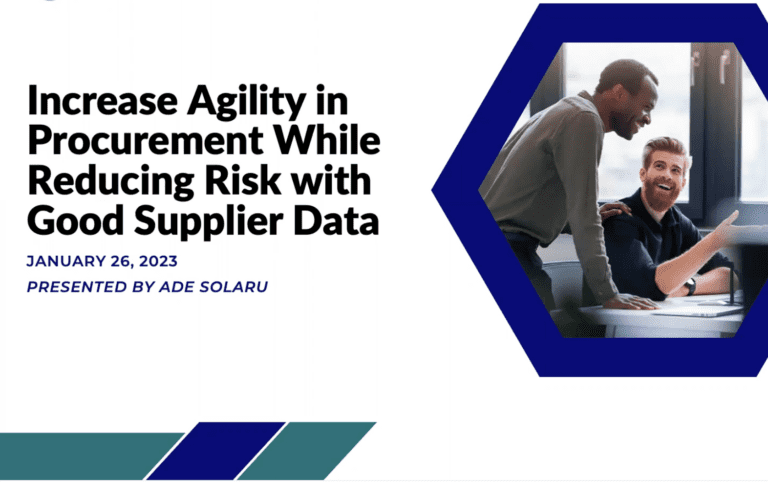 Increase Agility in Procurement While Reducing Risk with Good Supplier Data

JANUARY 26, 2023

PRESENTED BY ADE SOLARU